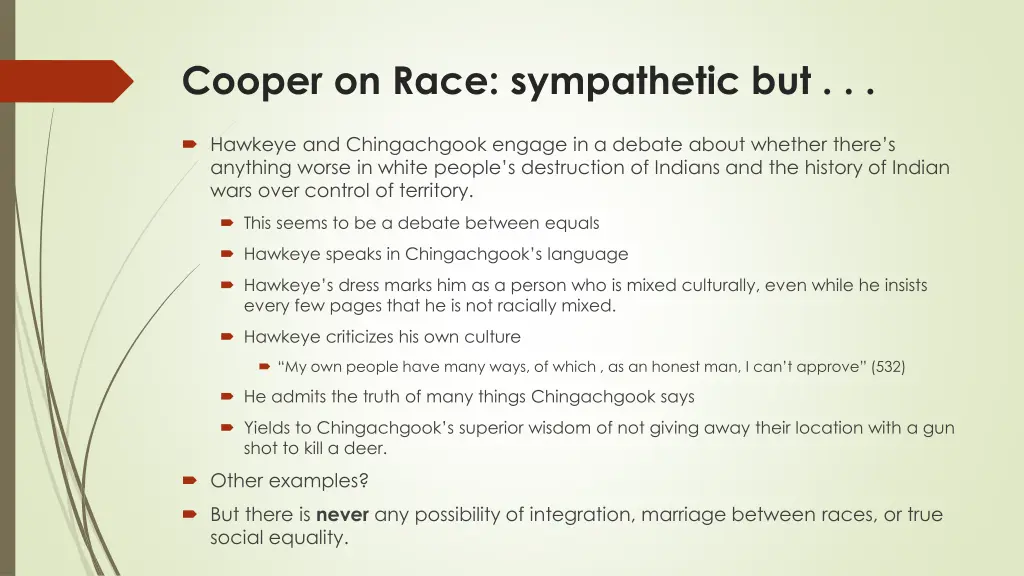 Cooper on Race: sympathetic but . . .

Hawkeye and Chingachgook engage in a debate about whether there's anything worse in white people's destruction of Indians and the history of Indian wars over control of territory.

This seems to be a debate between equals

Hawkeye speaks in Chingachgook's language

Hawkeye's dress marks him as a person who is mixed culturally, even while he insists every few pages that he is not racially mixed.

Hawkeye criticizes his own culture

"My own people have many ways, of which , as an honest man, I can't approve" (532)

He admits the truth of many things Chingachgook says

Yields to Chingachgook's superior wisdom of not giving away their location with a gun shot to kill a deer.

Other examples?

But there is **never** any possibility of integration, marriage between races, or true social equality.